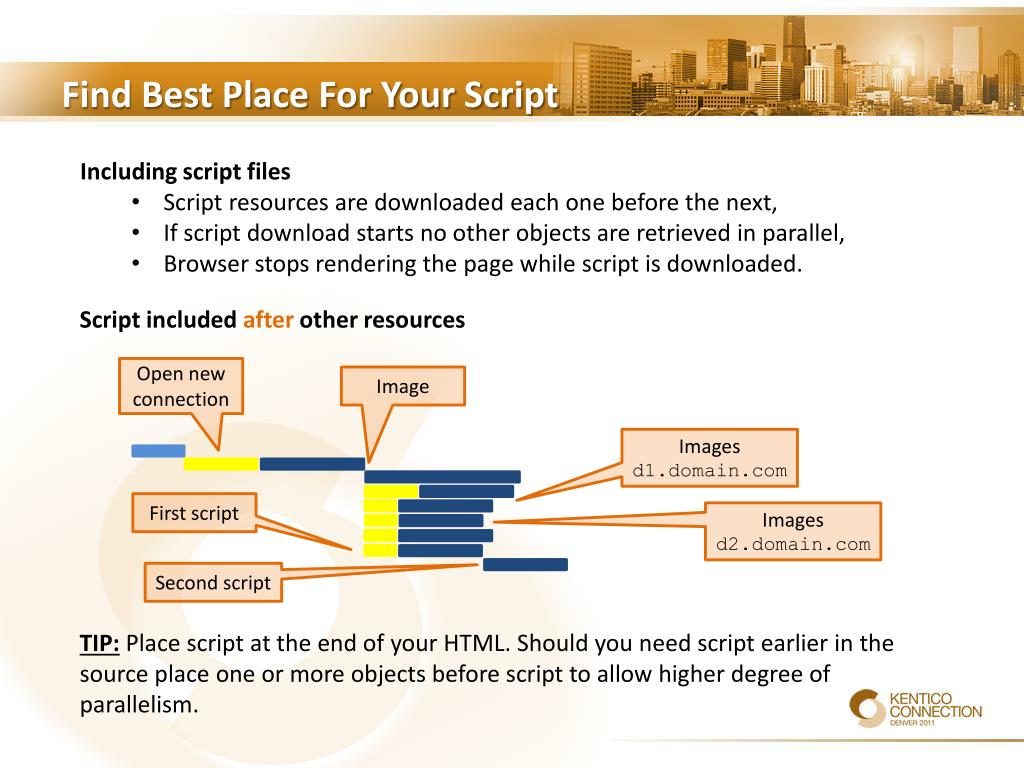 Find Best Place For Your Script

Including script files
• Script resources are downloaded each one before the next,
• If script download starts no other objects are retrieved in parallel,
• Browser stops rendering the page while script is downloaded.

Script included after other resources

Open new connection

Image

Images
d1.domain.com

First script

Images
d2.domain.com

Second script

TIP: Place script at the end of your HTML. Should you need script earlier in the source place one or more objects before script to allow higher degree of parallelism.

KENTICO CONNECTION DENVER 2011